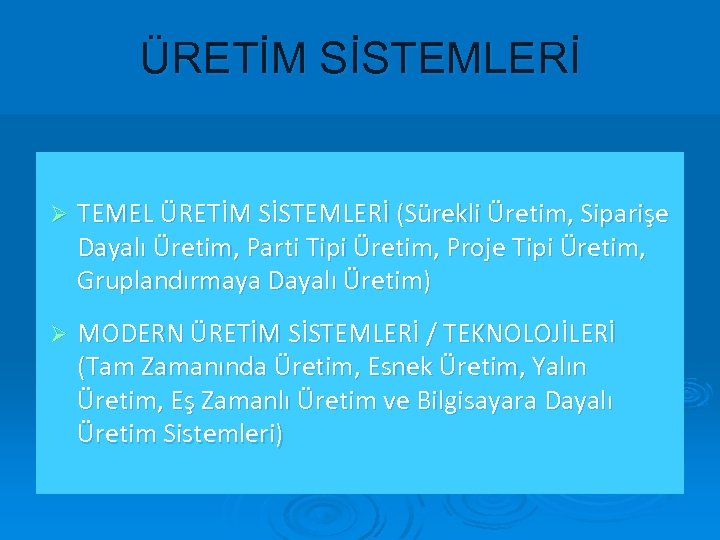 ÜRETİM SİSTEMLERİ

➢ TEMEL ÜRETİM SİSTEMLERİ (Sürekli Üretim, Siparişe Dayalı Üretim, Parti Tipi Üretim, Proje Tipi Üretim, Gruplandırmaya Dayalı Üretim)

➢ MODERN ÜRETİM SİSTEMLERİ / TEKNOLOJİLERİ (Tam Zamanında Üretim, Esnek Üretim, Yalın Üretim, Eş Zamanlı Üretim ve Bilgisayara Dayalı Üretim Sistemleri)